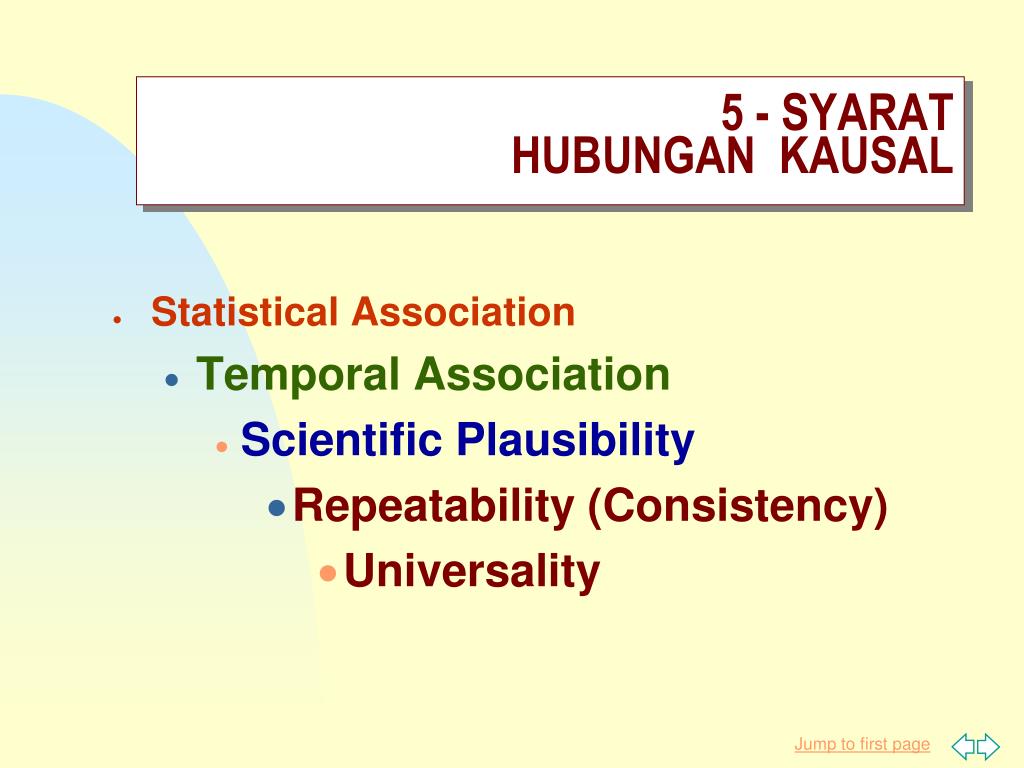 5 - SYARAT
HUBUNGAN KAUSAL

- Statistical Association
  - Temporal Association
    - Scientific Plausibility
      - Repeatability (Consistency)
        - Universality

Jump to first page